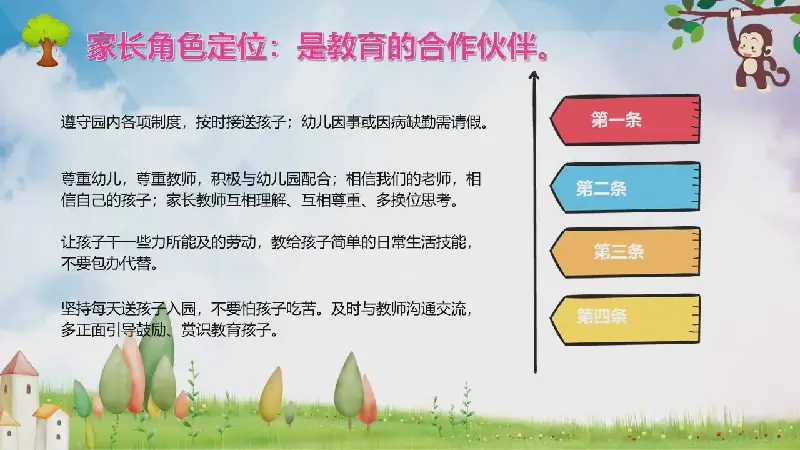 家长角色定位：是教育的合作伙伴。

遵守园内各项制度，按时接送孩子；幼儿因事或因病缺勤需请假。

尊重幼儿，尊重教师，积极与幼儿园配合；相信我们的老师，相信自己的孩子；家长教师互相理解、互相尊重、多换位思考。

让孩子干一些力所能及的劳动，教给孩子简单的日常生活技能，不要包办代替。

坚持每天送孩子入园，不要怕孩子吃苦。及时与教师沟通交流，多正面引导鼓励、赏识教育孩子。

第一条

第二条

第三条

第四条